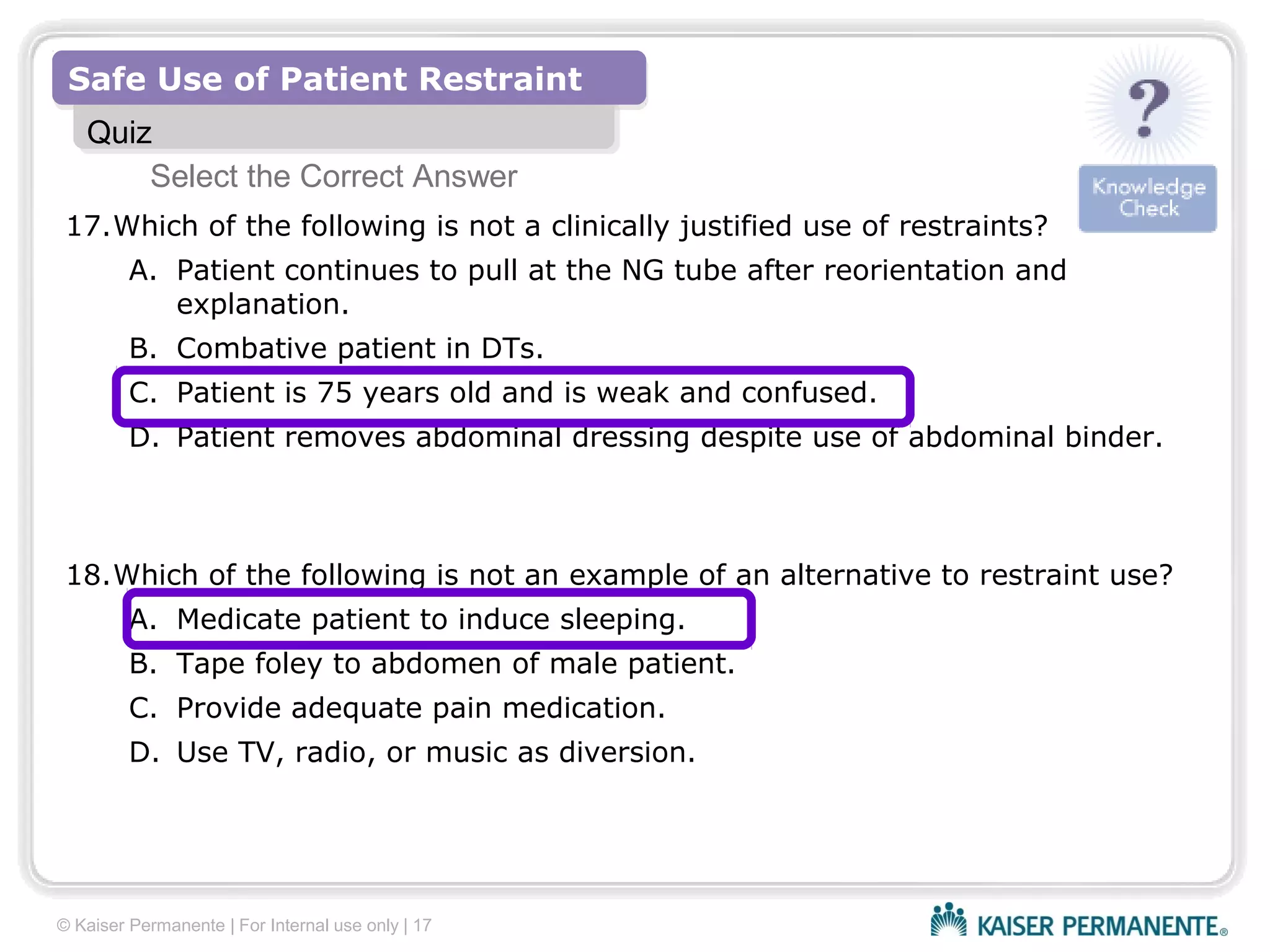 Safe Use of Patient Restraint

Quiz

Select the Correct Answer

?

Knowledge Check

17. Which of the following is not a clinically justified use of restraints?

A. Patient continues to pull at the NG tube after reorientation and explanation.

B. Combative patient in DTs.

C. Patient is 75 years old and is weak and confused.

D. Patient removes abdominal dressing despite use of abdominal binder.

18. Which of the following is not an example of an alternative to restraint use?

A. Medicate patient to induce sleeping.

B. Tape foley to abdomen of male patient.

C. Provide adequate pain medication.

D. Use TV, radio, or music as diversion.

© Kaiser Permanente | For Internal use only | 17

KAISER PERMANENTE®